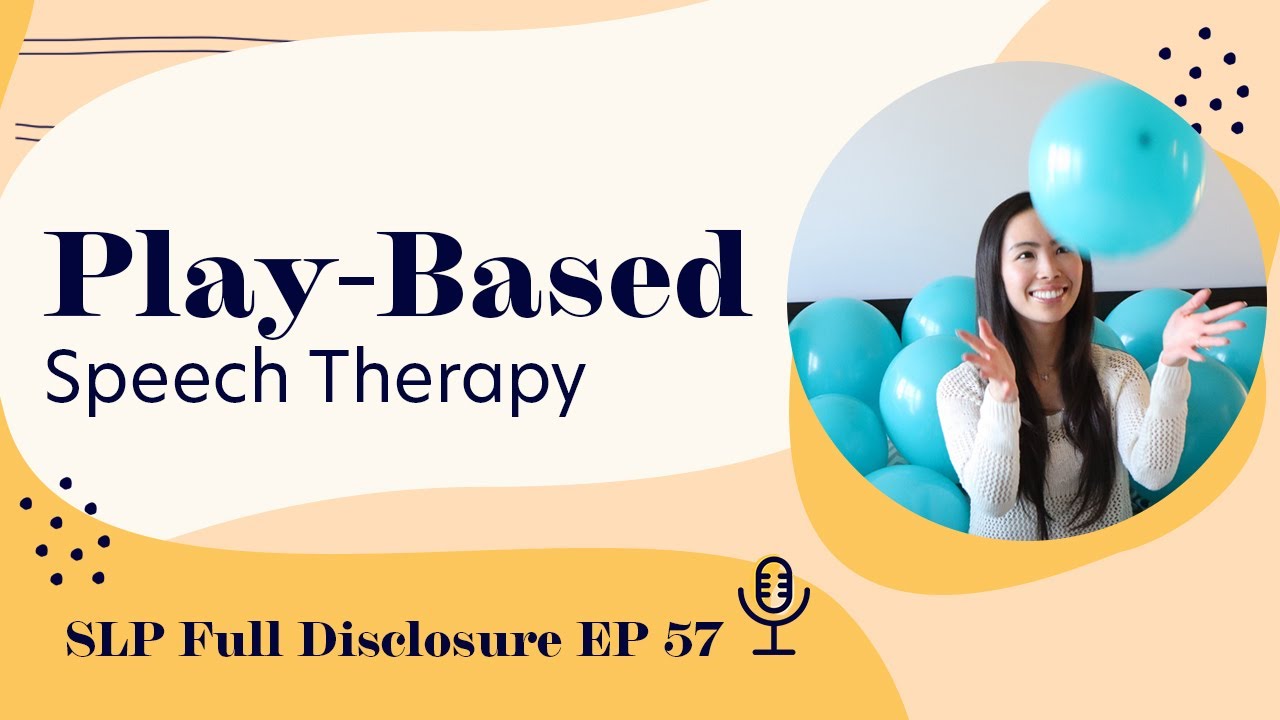 Play-Based
Speech Therapy

SLP Full Disclosure EP 57